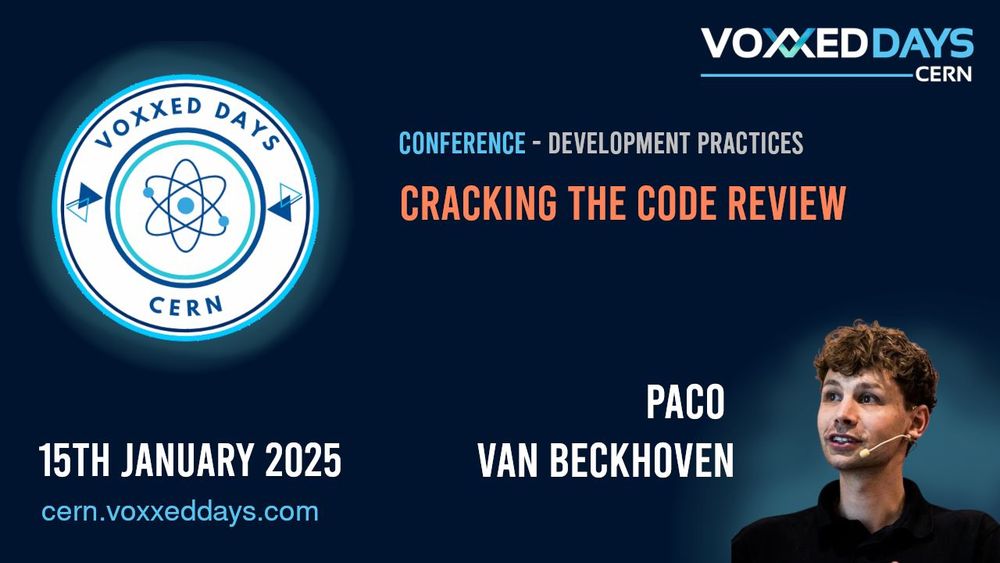 VOXXED DAYS
CERN

VOXXED DAYS
CERN

CONFERENCE - DEVELOPMENT PRACTICES

CRACKING THE CODE REVIEW

PACO
VAN BECKHOVEN

15TH JANUARY 2025

cern.voxxeddays.com